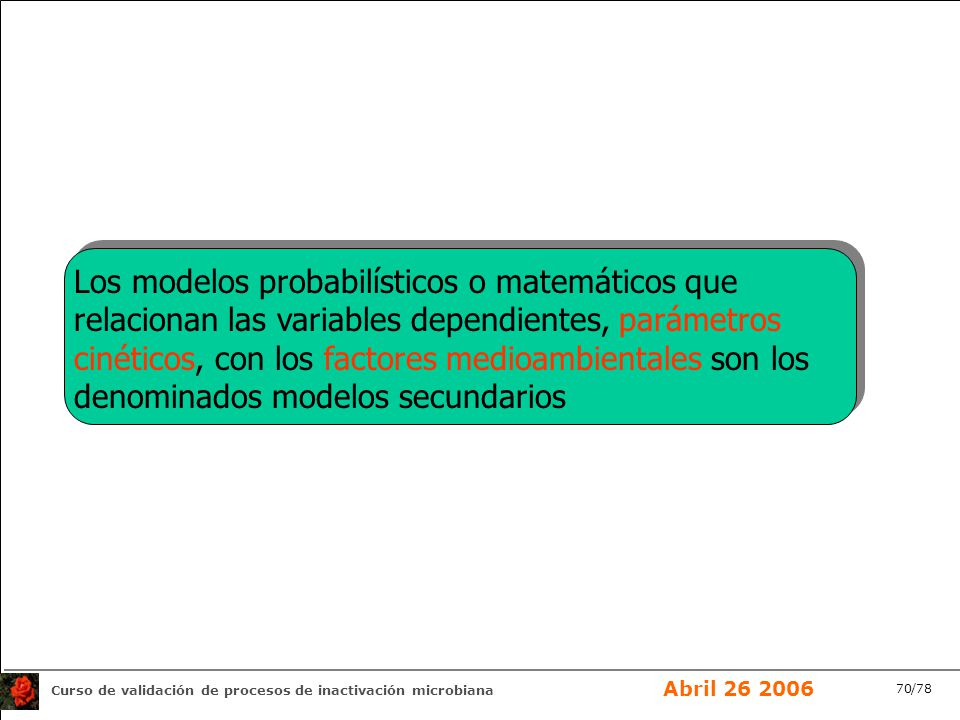 Los modelos probabilísticos o matemáticos que relacionan las variables dependientes, parámetros cinéticos, con los factores medioambientales son los denominados modelos secundarios

Curso de validación de procesos de inactivación microbiana

Abril 26 2006

70/78